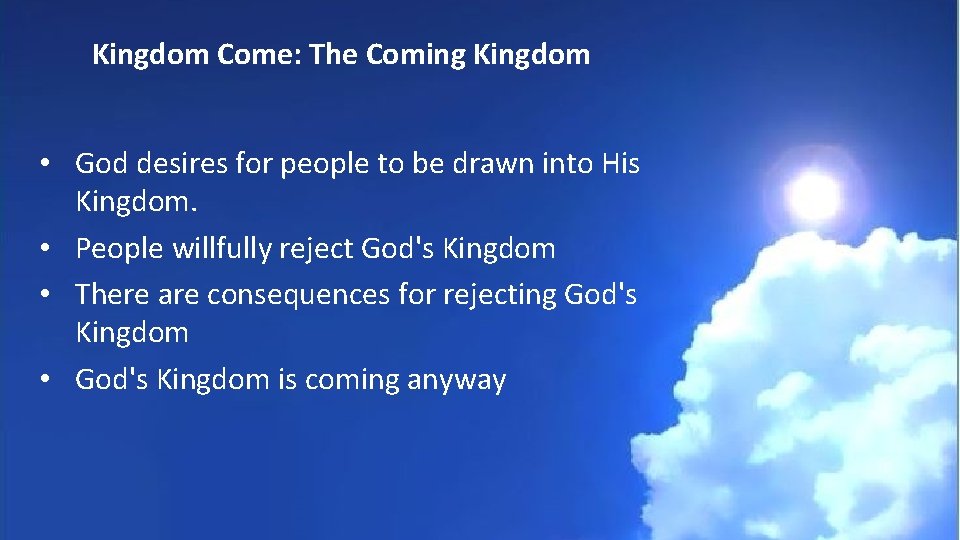 Kingdom Come: The Coming Kingdom

• God desires for people to be drawn into His Kingdom.
• People willfully reject God's Kingdom
• There are consequences for rejecting God's Kingdom
• God's Kingdom is coming anyway